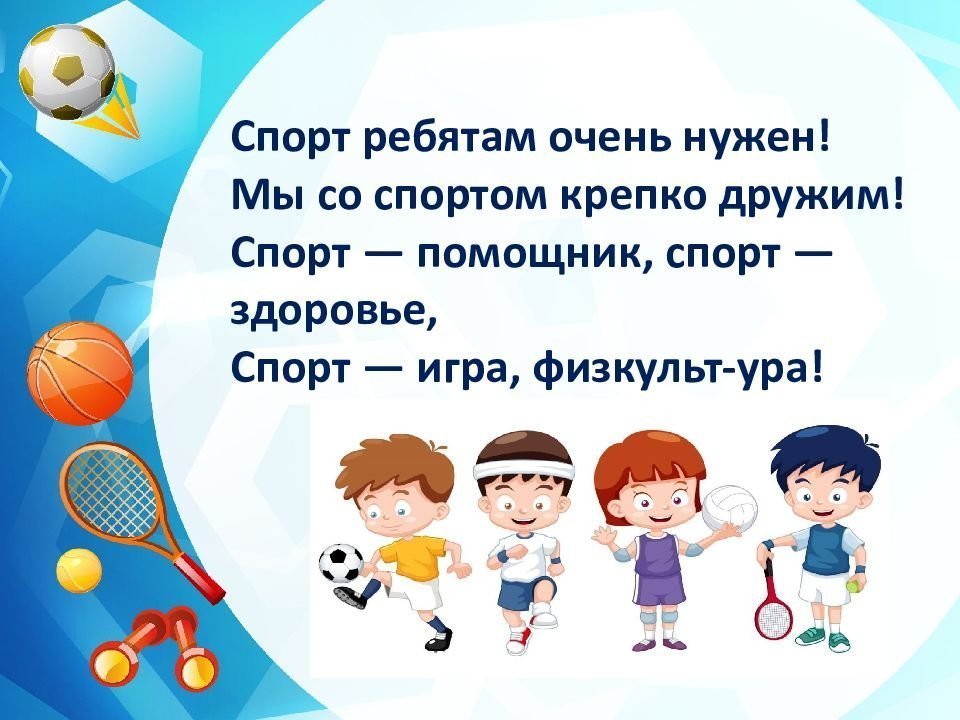 Спорт ребятам очень нужен!
Мы со спортом крепко дружим!
Спорт — помощник, спорт — здоровье,
Спорт — игра, физкульт-ура!